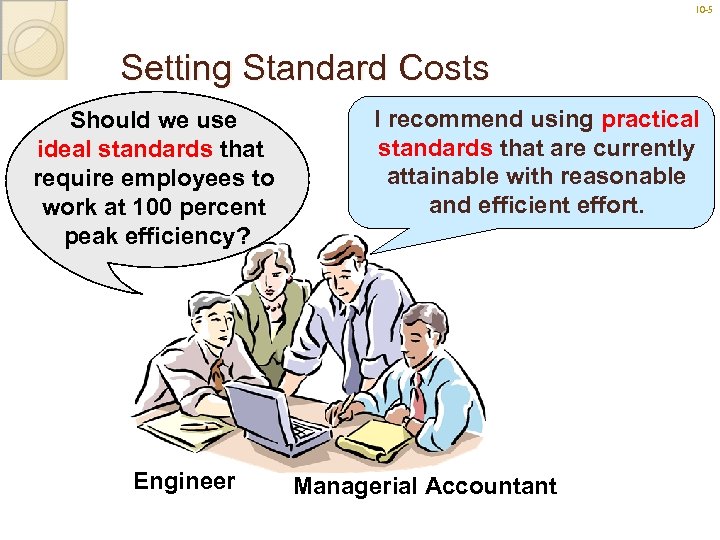 10-5

Setting Standard Costs

Should we use ideal standards that require employees to work at 100 percent peak efficiency?

I recommend using practical standards that are currently attainable with reasonable and efficient effort.

Engineer

Managerial Accountant